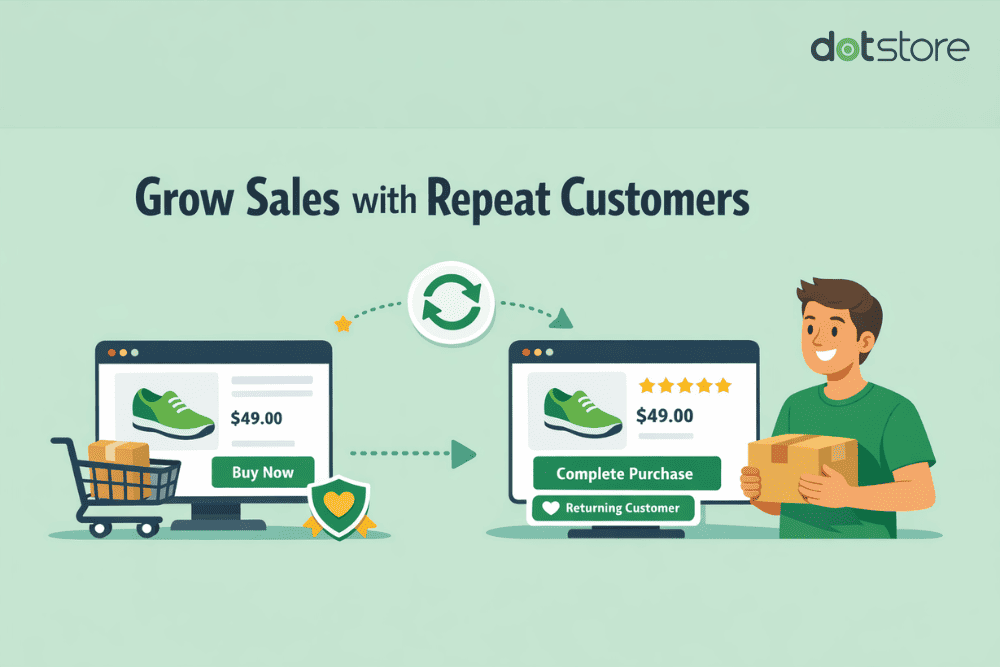 dotstore

Grow Sales with Repeat Customers

$49.00

Buy Now

$49.00

Complete Purchase

Returning Customer